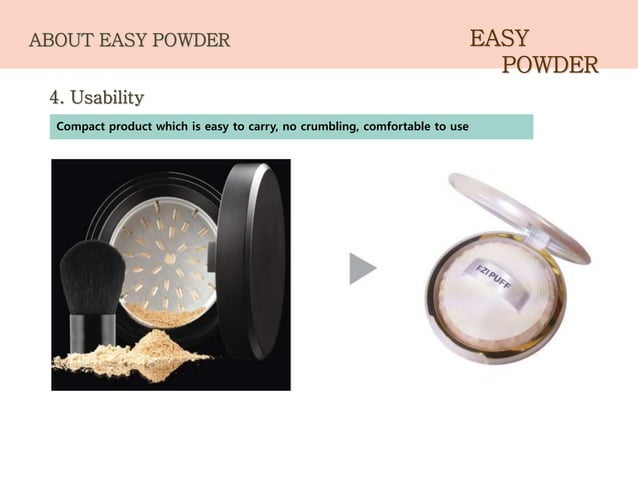 ABOUT EASY POWDER

EASY
POWDER

4. Usability

Compact product which is easy to carry, no crumbling, comfortable to use

EZI PUFF